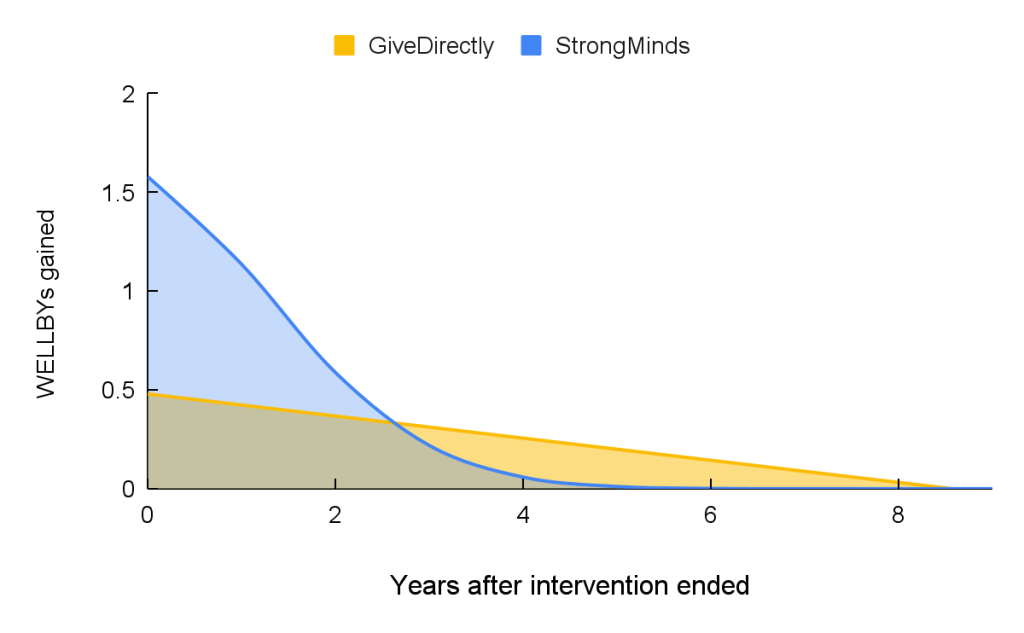 GiveDirectly StrongMinds

WELLBYs gained

2
1.5
1
0.5
0

0 2 4 6 8

Years after intervention ended